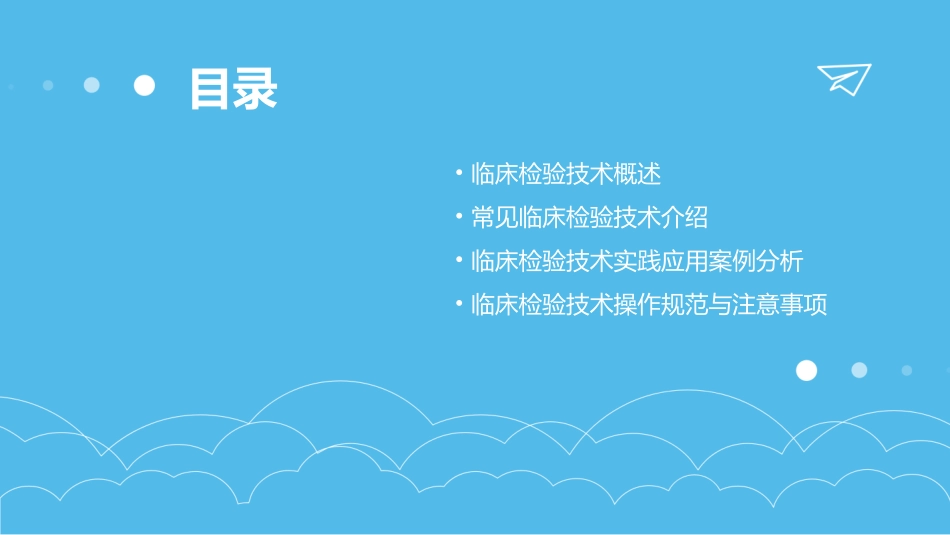 目录

• 临床检验技术概述
• 常见临床检验技术介绍
• 临床检验技术实践应用案例分析
• 临床检验技术操作规范与注意事项